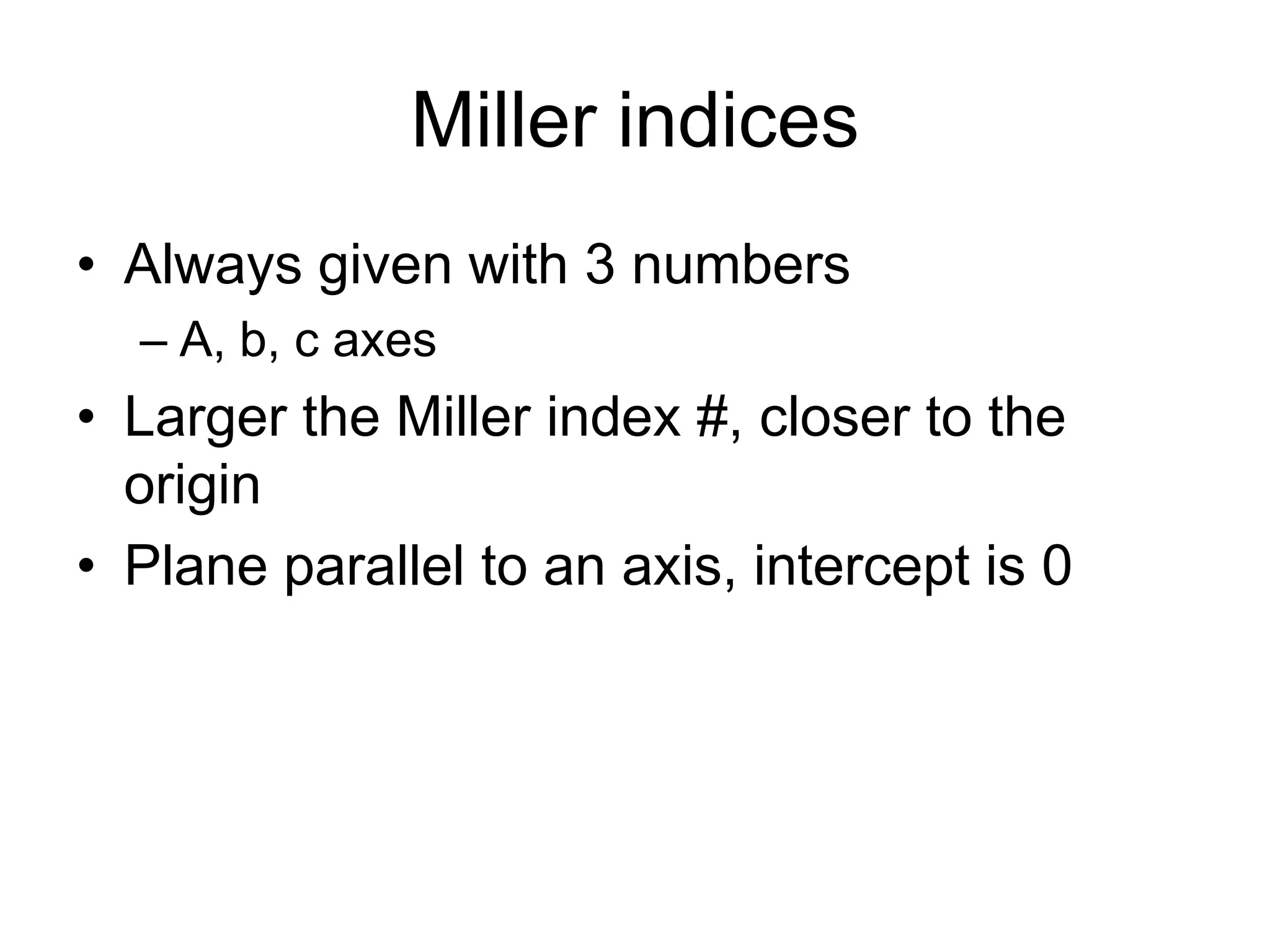 Miller indices

• Always given with 3 numbers
– A, b, c axes
• Larger the Miller index #, closer to the origin
• Plane parallel to an axis, intercept is 0